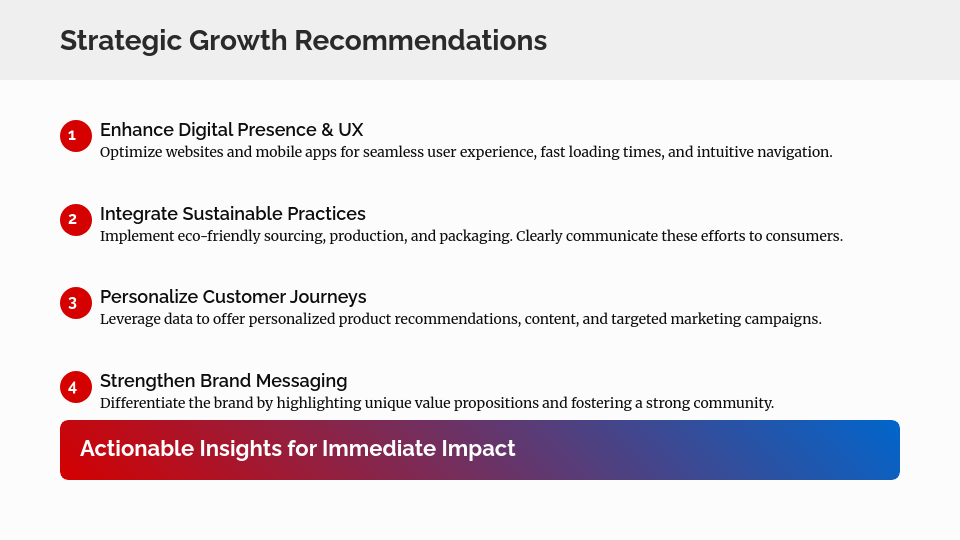 Strategic Growth Recommendations

1 Enhance Digital Presence & UX
Optimize websites and mobile apps for seamless user experience, fast loading times, and intuitive navigation.

2 Integrate Sustainable Practices
Implement eco-friendly sourcing, production, and packaging. Clearly communicate these efforts to consumers.

3 Personalize Customer Journeys
Leverage data to offer personalized product recommendations, content, and targeted marketing campaigns.

4 Strengthen Brand Messaging
Differentiate the brand by highlighting unique value propositions and fostering a strong community.

Actionable Insights for Immediate Impact